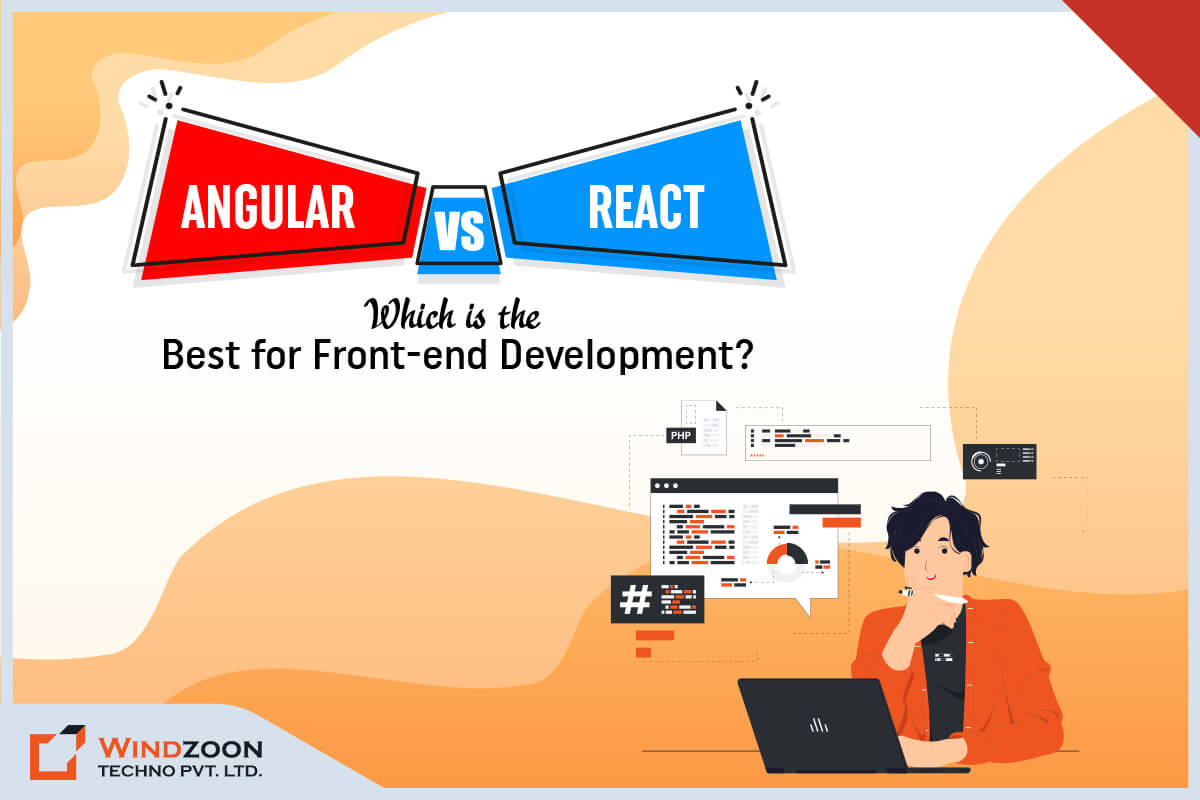 ANGULAR VS REACT

Which is the
Best for Front-end Development?

PHP

#

WINDZOON
TECHNO PVT. LTD.